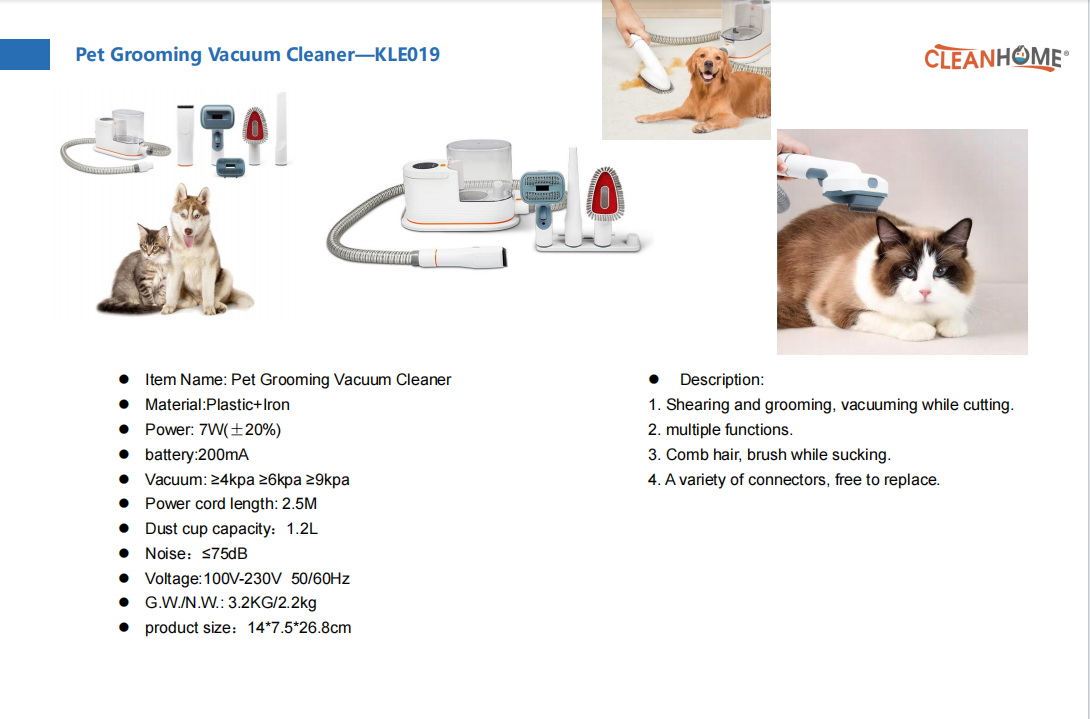 Pet Grooming Vacuum Cleaner—KLE019

CLEANHOME®

• Item Name: Pet Grooming Vacuum Cleaner
• Material:Plastic+Iron
• Power: 7W(±20%)
• battery:200mA
• Vacuum: ≥4kpa ≥6kpa ≥9kpa
• Power cord length: 2.5M
• Dust cup capacity: 1.2L
• Noise: ≤75dB
• Voltage:100V-230V 50/60Hz
• G.W./N.W.: 3.2KG/2.2kg
• product size: 14*7.5*26.8cm

• Description:
1. Shearing and grooming, vacuuming while cutting.
2. multiple functions.
3. Comb hair, brush while sucking.
4. A variety of connectors, free to replace.